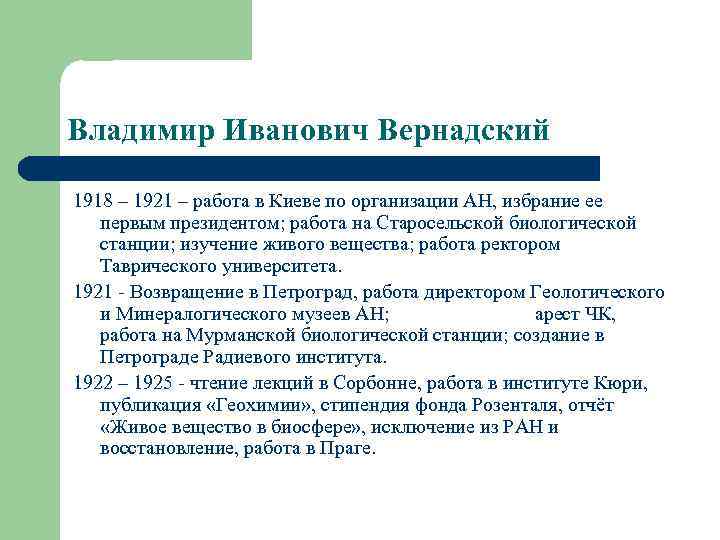 Владимир Иванович Вернадский

1918 – 1921 – работа в Киеве по организации АН, избрание ее первым президентом; работа на Старосельской биологической станции; изучение живого вещества; работа ректором Таврического университета.

1921 - Возвращение в Петроград, работа директором Геологического и Минералогического музеев АН; арест ЧК, работа на Мурманской биологической станции; создание в Петрограде Радиевого института.

1922 – 1925 - чтение лекций в Сорбонне, работа в институте Кюри, публикация «Геохимии», стипендия фонда Розенталя, отчёт «Живое вещество в биосфере», исключение из РАН и восстановление, работа в Праге.